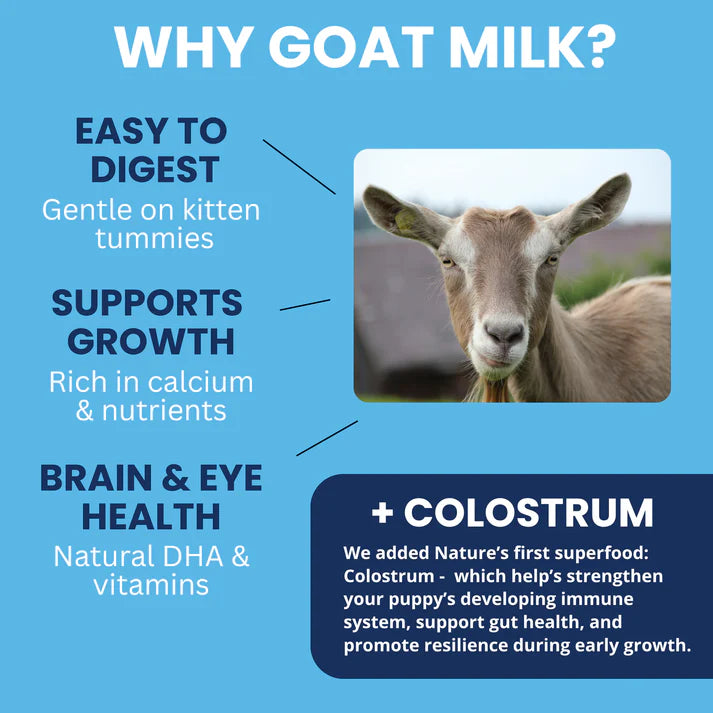 WHY GOAT MILK?

EASY TO DIGEST
Gentle on kitten tummies

SUPPORTS GROWTH
Rich in calcium & nutrients

BRAIN & EYE HEALTH
Natural DHA & vitamins

+ COLOSTRUM
We added Nature's first superfood: Colostrum - which help's strengthen your puppy's developing immune system, support gut health, and promote resilience during early growth.